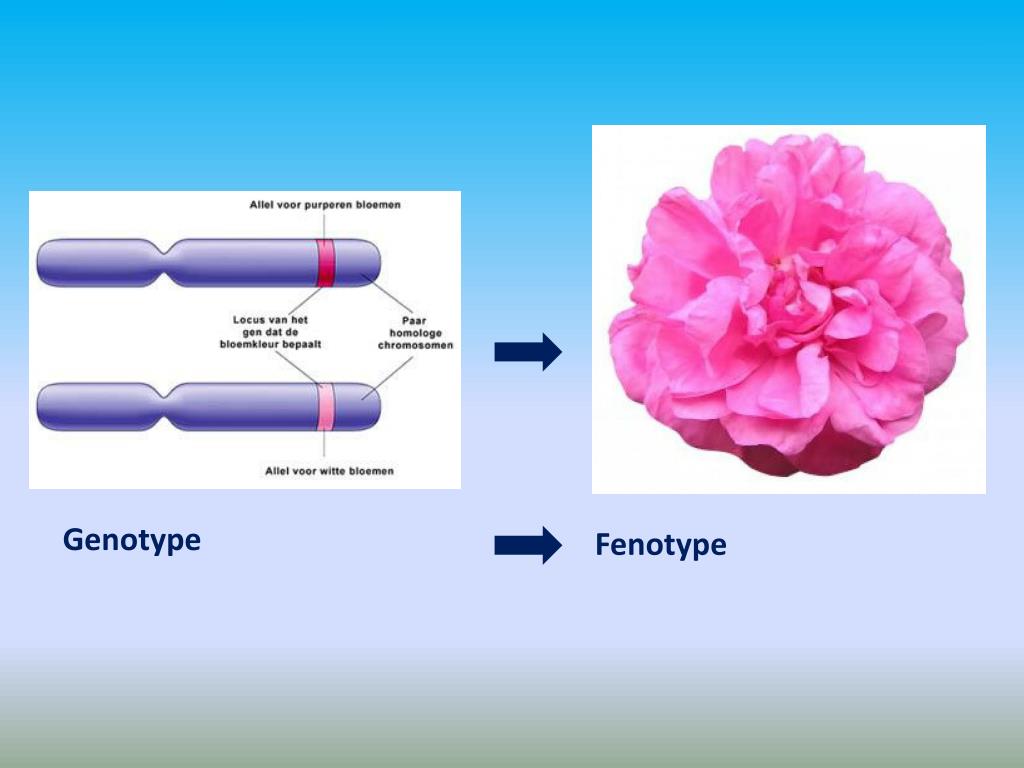 Allel voor purperen bloemen

Locus van het gen dat de bloemkleur bepaalt

Paar homologe chromosomen

Allel voor witte bloemen

Genotype

Fenotype